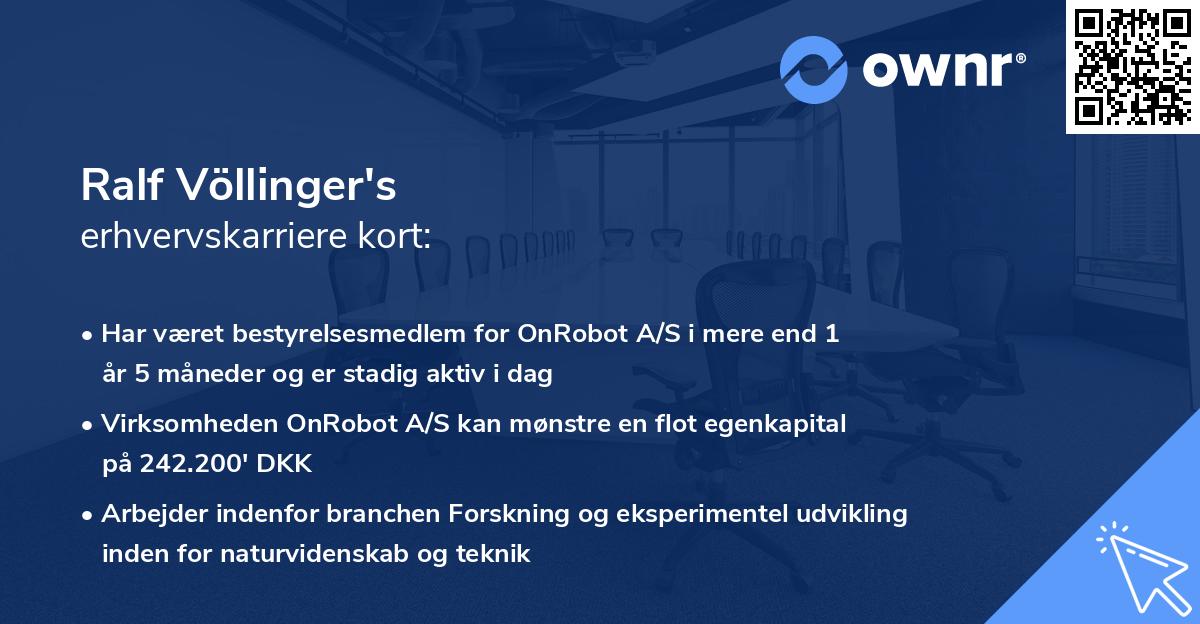 ownr®

Ralf Völlinger's
erhvervskarriere kort:

• Har været bestyrelsesmedlem for OnRobot A/S i mere end 1 år 5 måneder og er stadig aktiv i dag

• Virksomheden OnRobot A/S kan mønstre en flot egenkapital på 242.200' DKK

• Arbejder indenfor branchen Forskning og eksperimentel udvikling inden for naturvidenskab og teknik